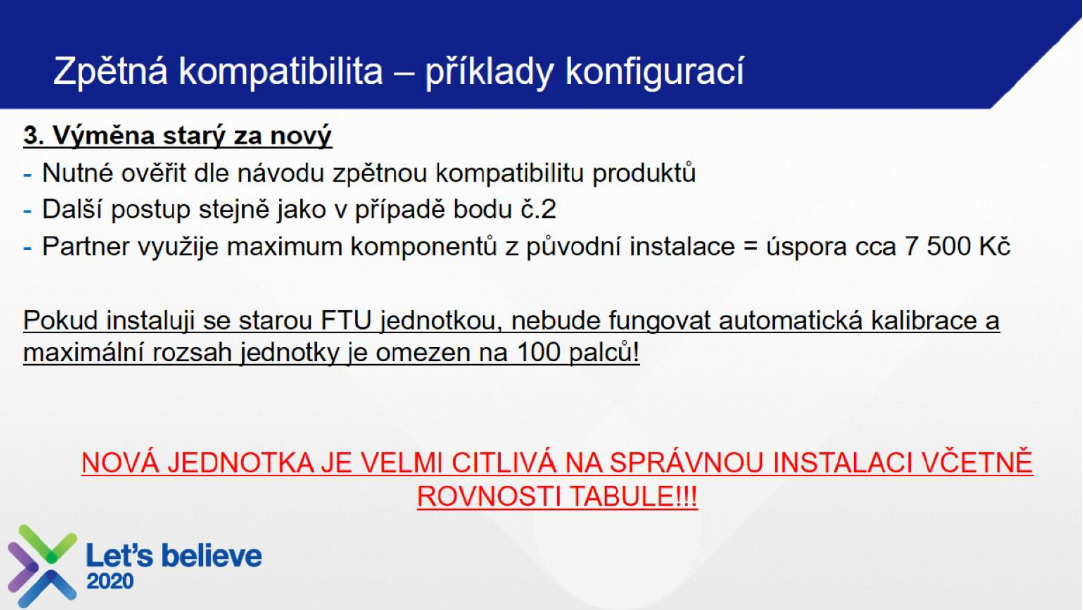 Zpětná kompatibilita – příklady konfigurací

3. Výměna starý za nový

- Nutné ověřit dle návodu zpětnou kompatibilitu produktů
- Další postup stejně jako v případě bodu č.2
- Partner využije maximum komponentů z původní instalace = úspora cca 7 500 Kč

Pokud instaluji se starou FTU jednotkou, nebude fungovat automatická kalibrace a maximální rozsah jednotky je omezen na 100 palců!

NOVÁ JEDNOTKA JE VELMI CITLIVÁ NA SPRÁVNOU INSTALACI VČETNĚ ROVNOSTI TABULE!!!

Let's believe
2020